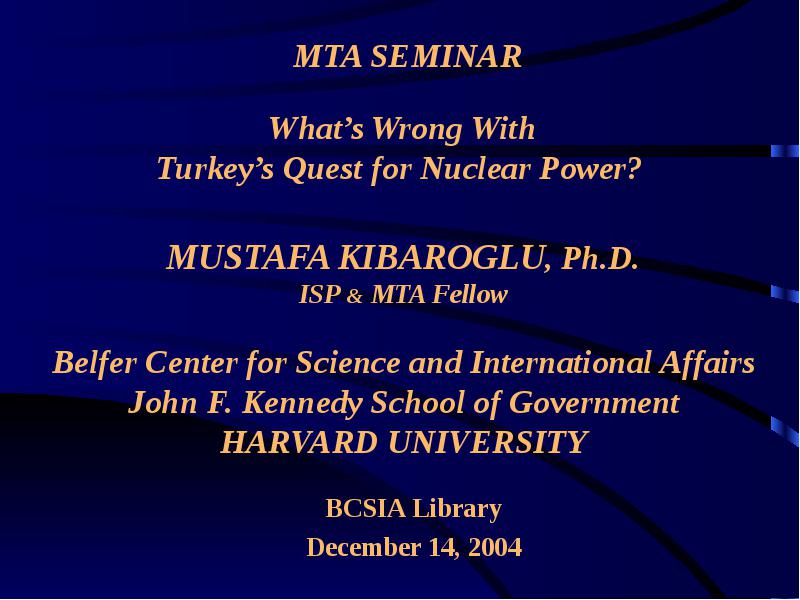 MTA SEMINAR

What's Wrong With Turkey's Quest for Nuclear Power?

MUSTAFA KIBAROGLU, Ph.D.
ISP & MTA Fellow

Belfer Center for Science and International Affairs
John F. Kennedy School of Government
HARVARD UNIVERSITY

BCSIA Library
December 14, 2004